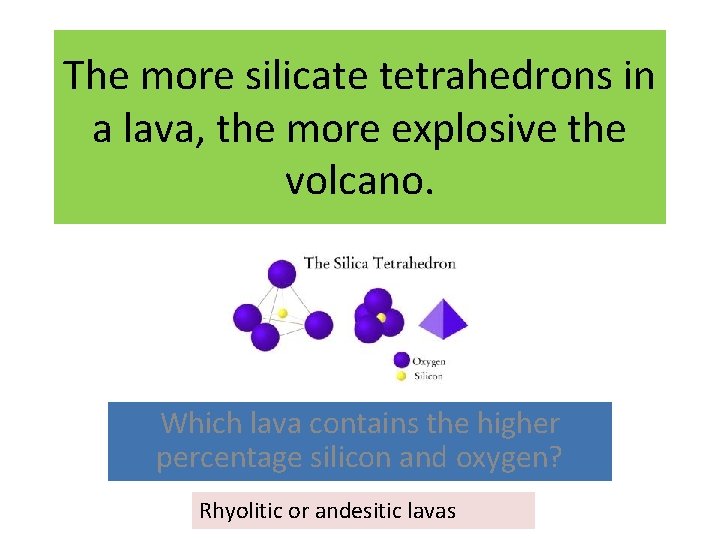 The more silicate tetrahedrons in a lava, the more explosive the volcano.

The Silica Tetrahedron

Oxygen
Silicon

Which lava contains the higher percentage silicon and oxygen?

Rhyolitic or andesitic lavas